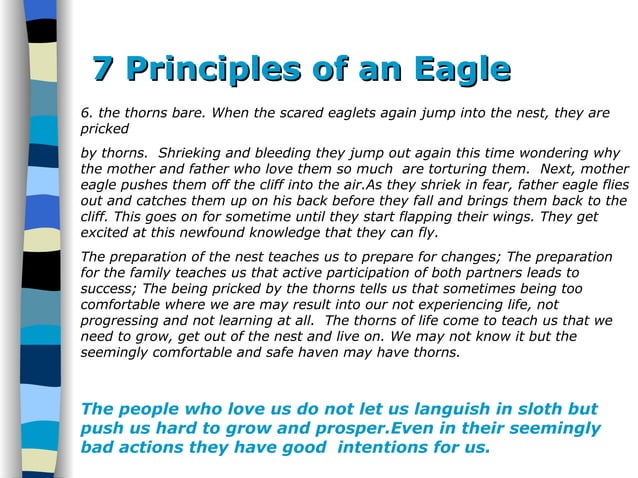 7 Principles of an Eagle

6. the thorns bare. When the scared eaglets again jump into the nest, they are pricked

by thorns.  Shrieking and bleeding they jump out again this time wondering why the mother and father who love them so much  are torturing them.  Next, mother eagle pushes them off the cliff into the air.As they shriek in fear, father eagle flies out and catches them up on his back before they fall and brings them back to the cliff. This goes on for sometime until they start flapping their wings. They get excited at this newfound knowledge that they can fly.

The preparation of the nest teaches us to prepare for changes; The preparation for the family teaches us that active participation of both partners leads to success; The being pricked by the thorns tells us that sometimes being too comfortable where we are may result into our not experiencing life, not progressing and not learning at all.  The thorns of life come to teach us that we need to grow, get out of the nest and live on. We may not know it but the seemingly comfortable and safe haven may have thorns.

The people who love us do not let us languish in sloth but push us hard to grow and prosper.Even in their seemingly bad actions they have good  intentions for us.